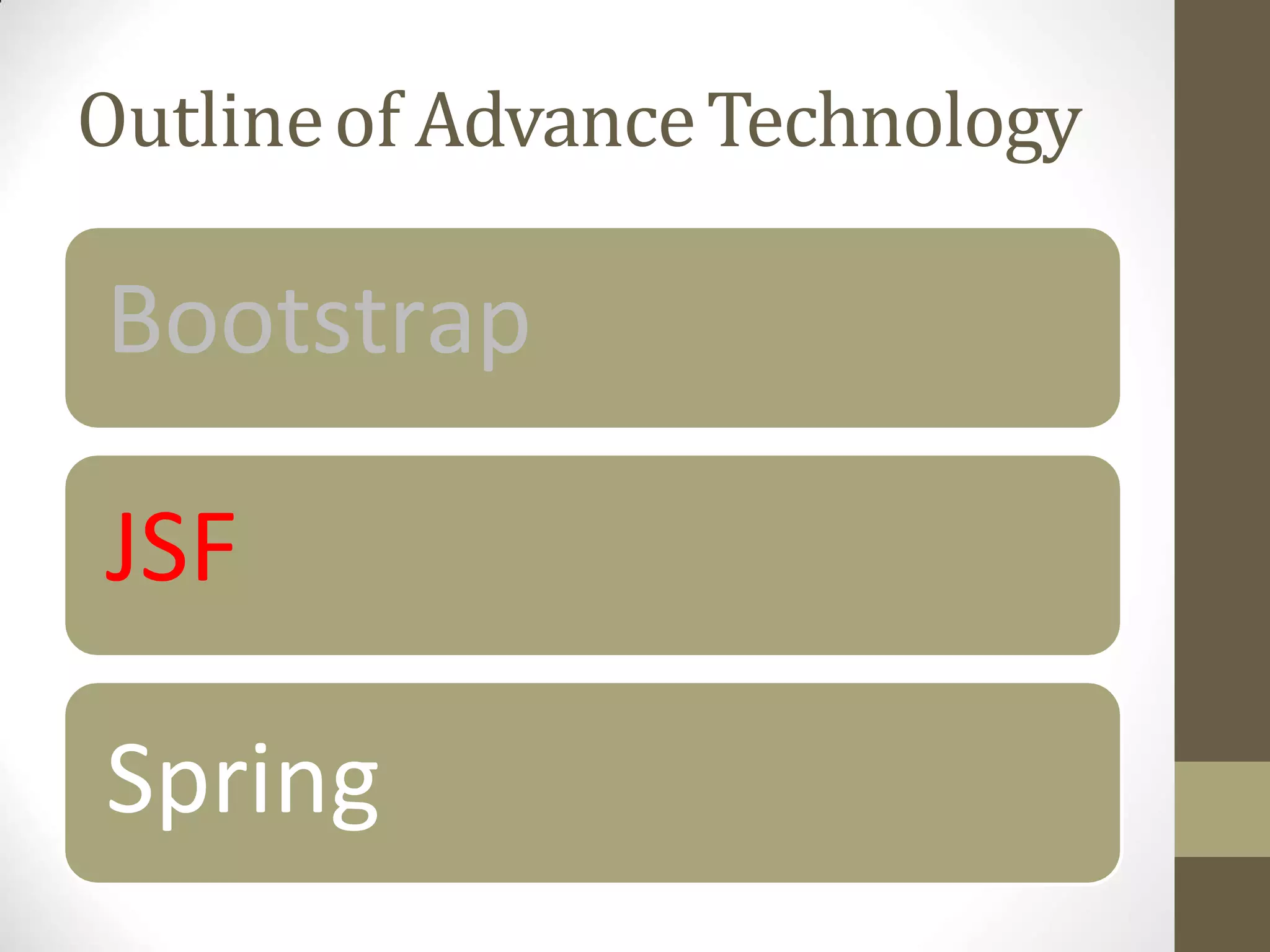 Outline of Advance Technology

Bootstrap

JSF

Spring